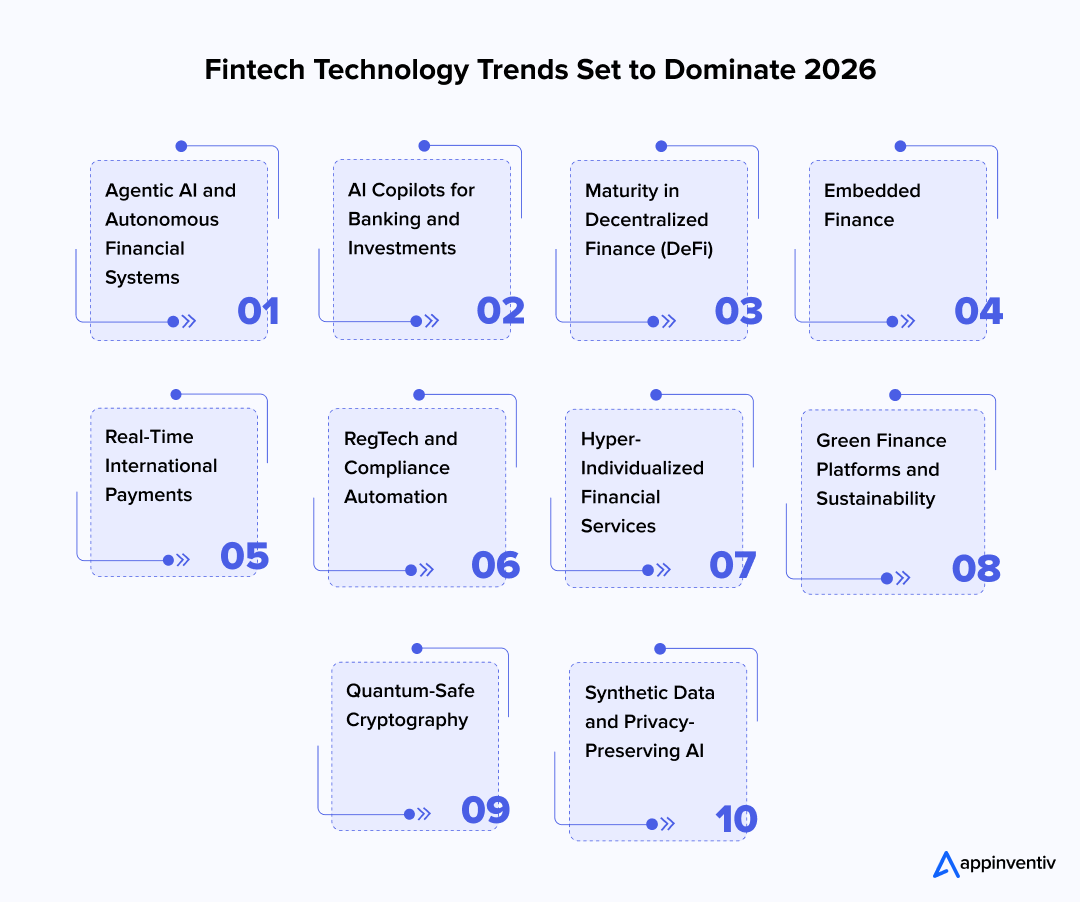 Fintech Technology Trends Set to Dominate 2026

Agentic AI and Autonomous Financial Systems
01

AI Copilots for Banking and Investments
02

Maturity in Decentralized Finance (DeFi)
03

Embedded Finance
04

Real-Time International Payments
05

RegTech and Compliance Automation
06

Hyper-Individualized Financial Services
07

Green Finance Platforms and Sustainability
08

Quantum-Safe Cryptography
09

Synthetic Data and Privacy-Preserving AI
10

appinventiv